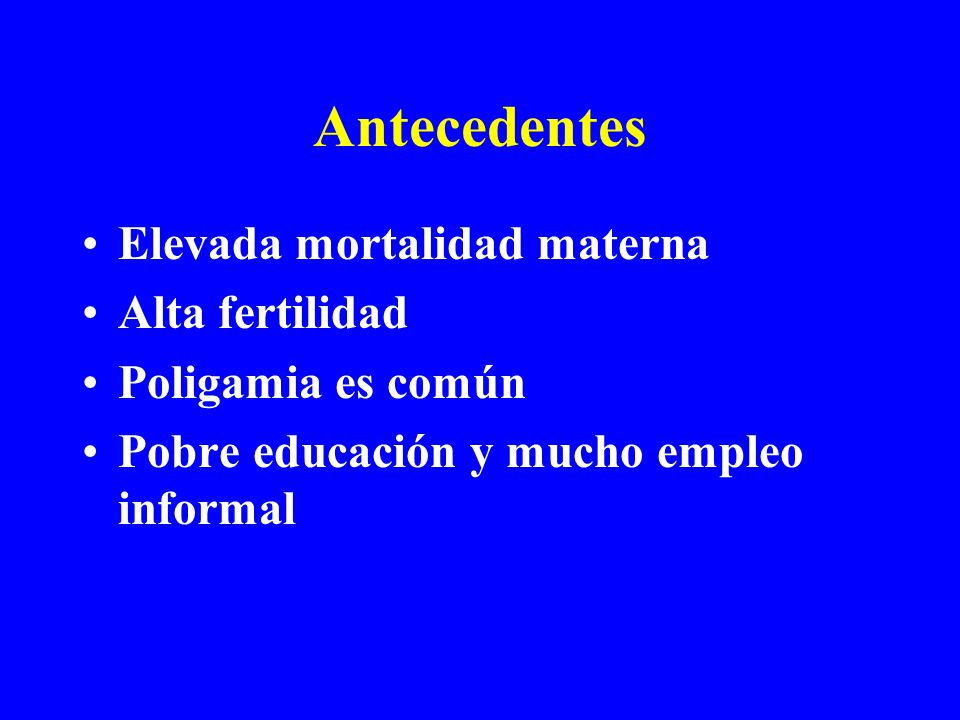 Antecedentes

• Elevada mortalidad materna
• Alta fertilidad
• Poligamia es común
• Pobre educación y mucho empleo informal